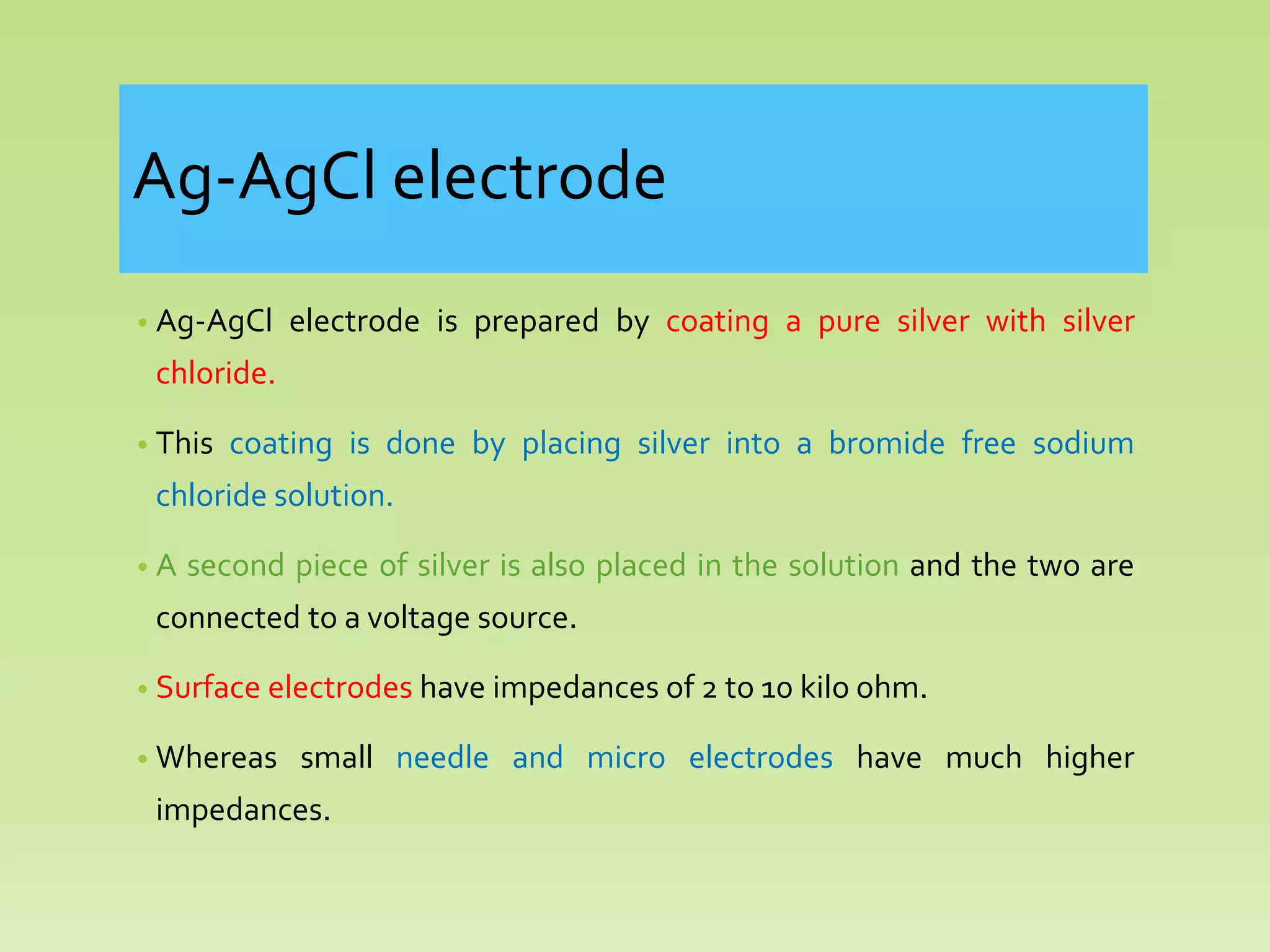 Ag-AgCl electrode

• Ag-AgCl electrode is prepared by coating a pure silver with silver chloride.

• This coating is done by placing silver into a bromide free sodium chloride solution.

• A second piece of silver is also placed in the solution and the two are connected to a voltage source.

• Surface electrodes have impedances of 2 to 10 kilo ohm.

• Whereas small needle and micro electrodes have much higher impedances.